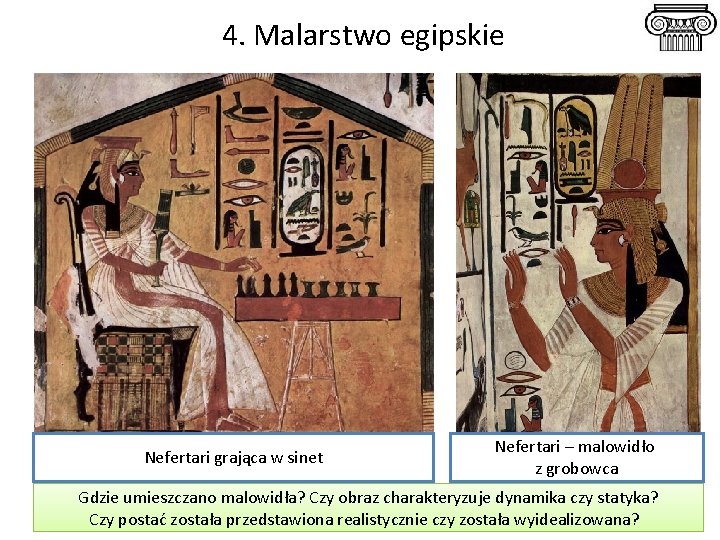 4. Malarstwo egipskie

Nefertari grająca w sinet

Nefertari – malowidło z grobowca

Gdzie umieszczano malowidła? Czy obraz charakteryzuje dynamika czy statyka? Czy postać została przedstawiona realistycznie czy została wyidealizowana?